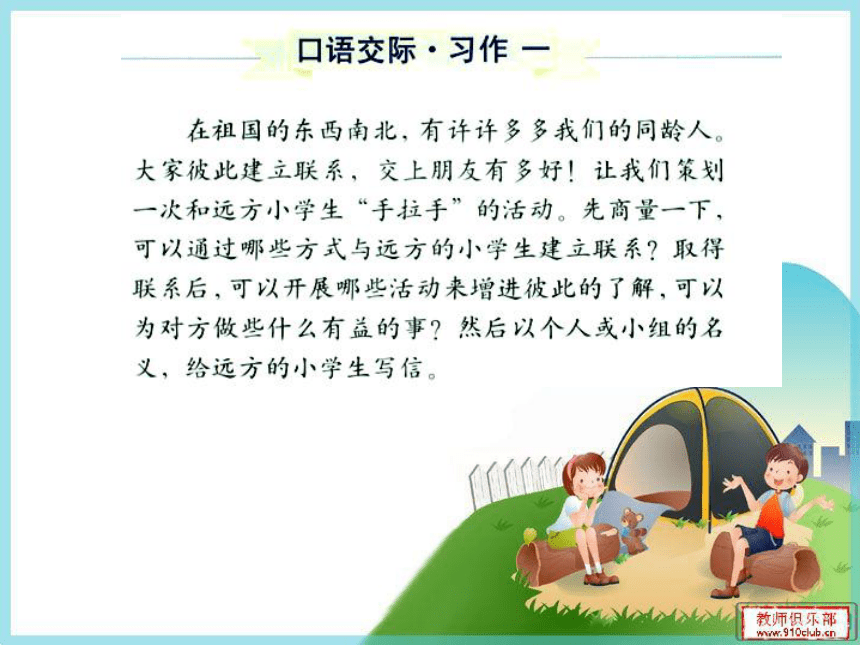 口语交际·习作 一

在祖国的东西南北，有许许多多我们的同龄人。大家彼此建立联系，交上朋友有多好！让我们策划一次和远方小学生“手拉手”的活动。先商量一下，可以通过哪些方式与远方的小学生建立联系？取得联系后，可以开展哪些活动来增进彼此的了解，可以为对方做些什么有益的事？然后以个人或小组的名义，给远方的小学生写信。

教师俱乐部
www.910club.cn